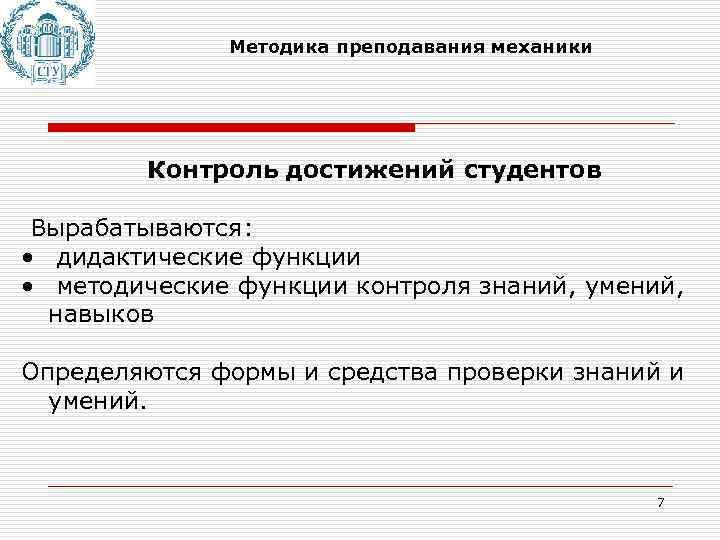 СГУ

Методика преподавания механики

Контроль достижений студентов

Вырабатываются:
• дидактические функции
• методические функции контроля знаний, умений, навыков

Определяются формы и средства проверки знаний и умений.

7